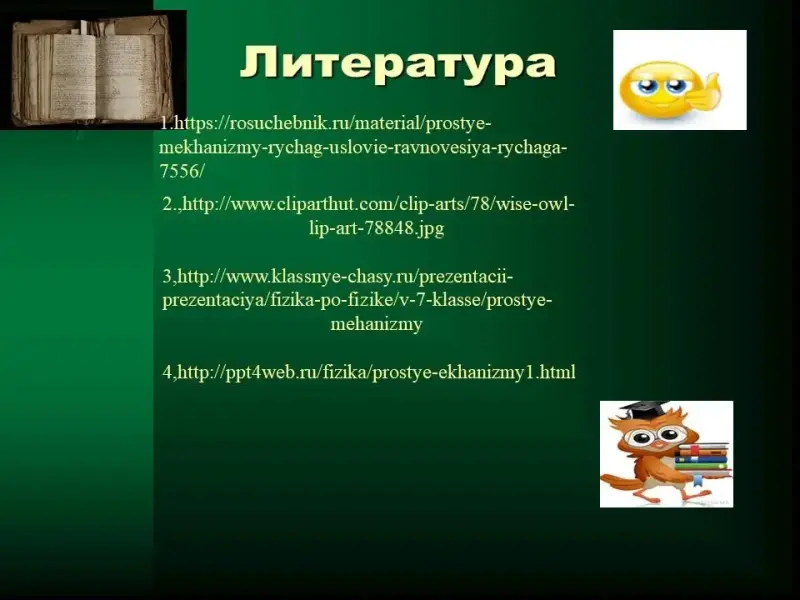 Литература

1.https://rosuchebnik.ru/material/prostye-mekhanizmy-rychag-uslovie-ravnovesiya-rychaga-7556/

2.,http://www.cliparthut.com/clip-arts/78/wise-owl-lip-art-78848.jpg

3,http://www.klassnye-chasy.ru/prezentacii-prezentaciya/fizika-po-fizike/v-7-klasse/prostye-mehanizmy

4,http://ppt4web.ru/fizika/prostye-ekhanizmy1.html